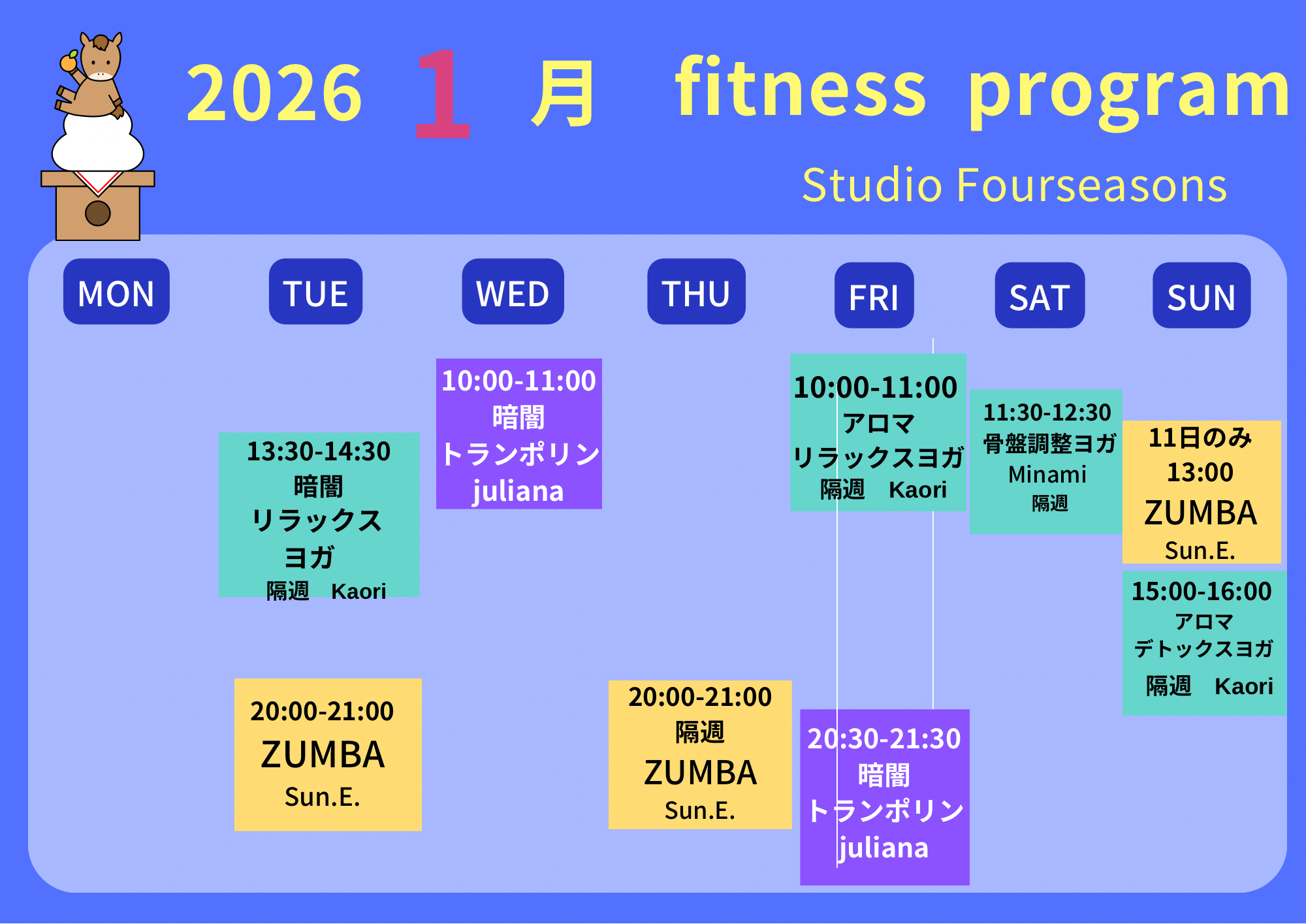 2026 1 月 fitness program

Studio Fourseasons

MON

TUE

13:30-14:30
暗闇
リラックス
ヨガ
隔週 Kaori

20:00-21:00
ZUMBA
Sun.E.

WED

10:00-11:00
暗闇
トランポリン
juliana

THU

20:00-21:00
隔週
ZUMBA
Sun.E.

FRI

10:00-11:00
アロマ
リラックスヨガ
隔週 Kaori

20:30-21:30
暗闇
トランポリン
juliana

SAT

11:30-12:30
骨盤調整ヨガ
Minami
隔週

SUN

11日のみ
13:00
ZUMBA
Sun.E.

15:00-16:00
アロマ
デトックスヨガ
隔週 Kaori